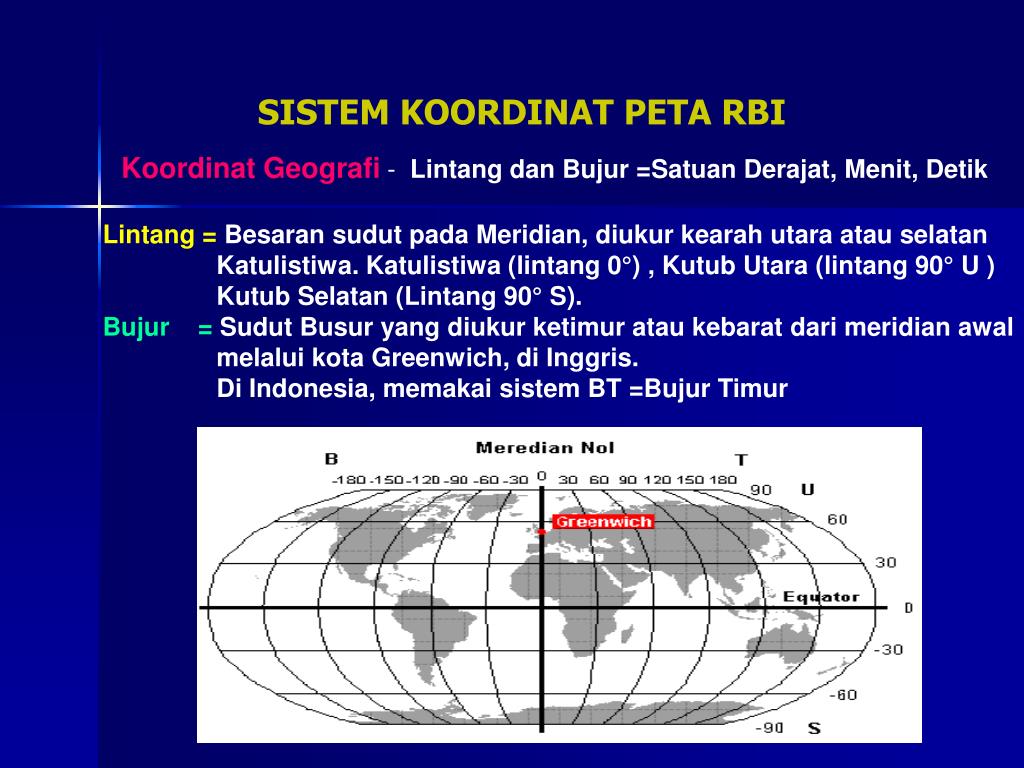 SISTEM KOORDINAT PETA RBI

Koordinat Geografi - Lintang dan Bujur =Satuan Derajat, Menit, Detik

Lintang = Besaran sudut pada Meridian, diukur kearah utara atau selatan Katulistiwa. Katulistiwa (lintang 0°) , Kutub Utara (lintang 90° U ) Kutub Selatan (Lintang 90° S).

Bujur = Sudut Busur yang diukur ketimur atau kebarat dari meridian awal melalui kota Greenwich, di Inggris.
Di Indonesia, memakai sistem BT =Bujur Timur

Meredian Nol
B
T
-180 -150 -120 -90 -60 -30 0 30 60 90 120 150 180
90
U
Greenwich
60
30
Equator
0
-30
-60
-90
S